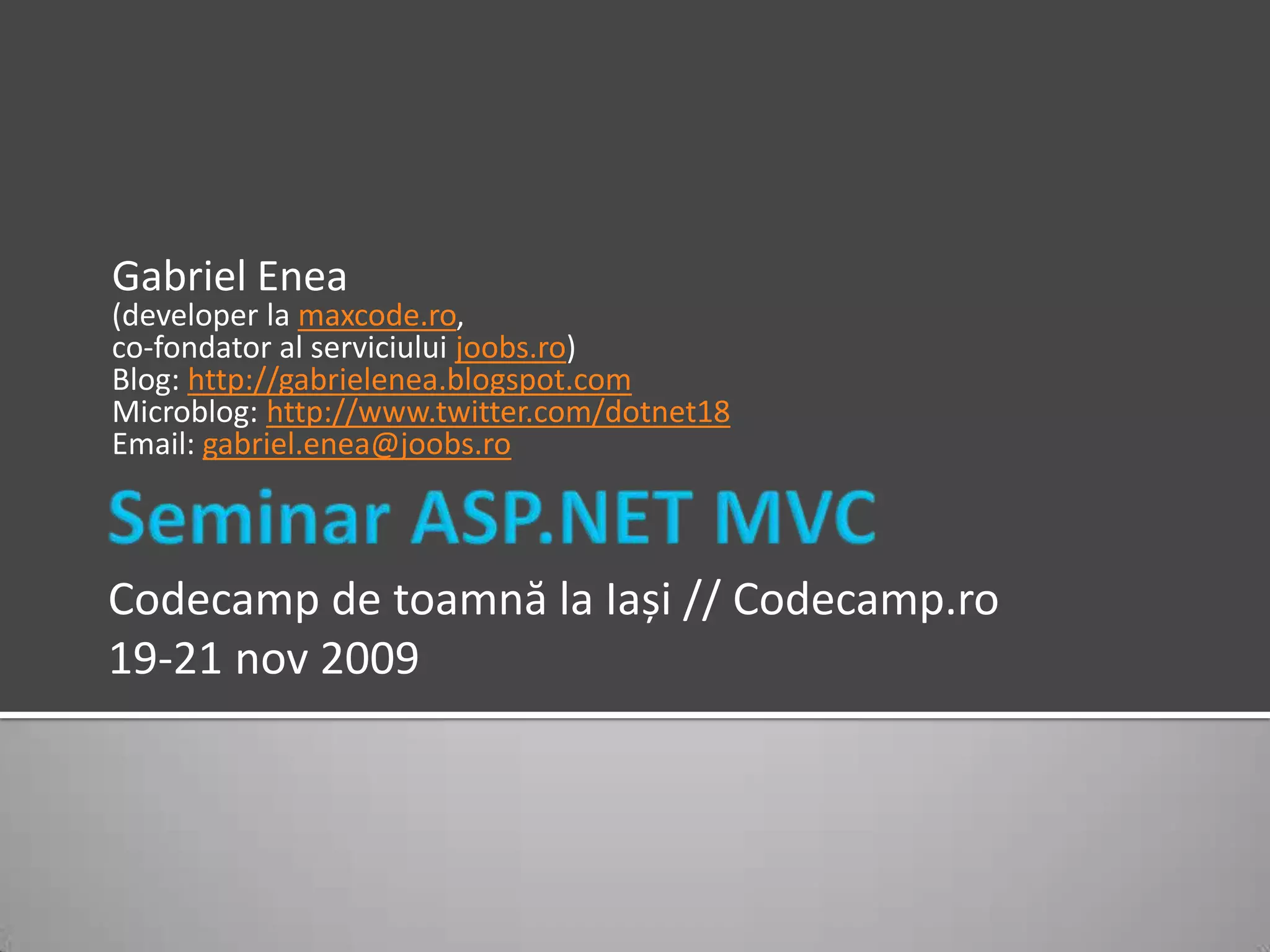 Gabriel Enea
(developer la maxcode.ro,
co-fondator al serviciului joobs.ro)
Blog: http://gabrielenea.blogspot.com
Microblog: http://www.twitter.com/dotnet18
Email: gabriel.enea@joobs.ro

Seminar ASP.NET MVC

Codecamp de toamnă la Iași // Codecamp.ro
19-21 nov 2009